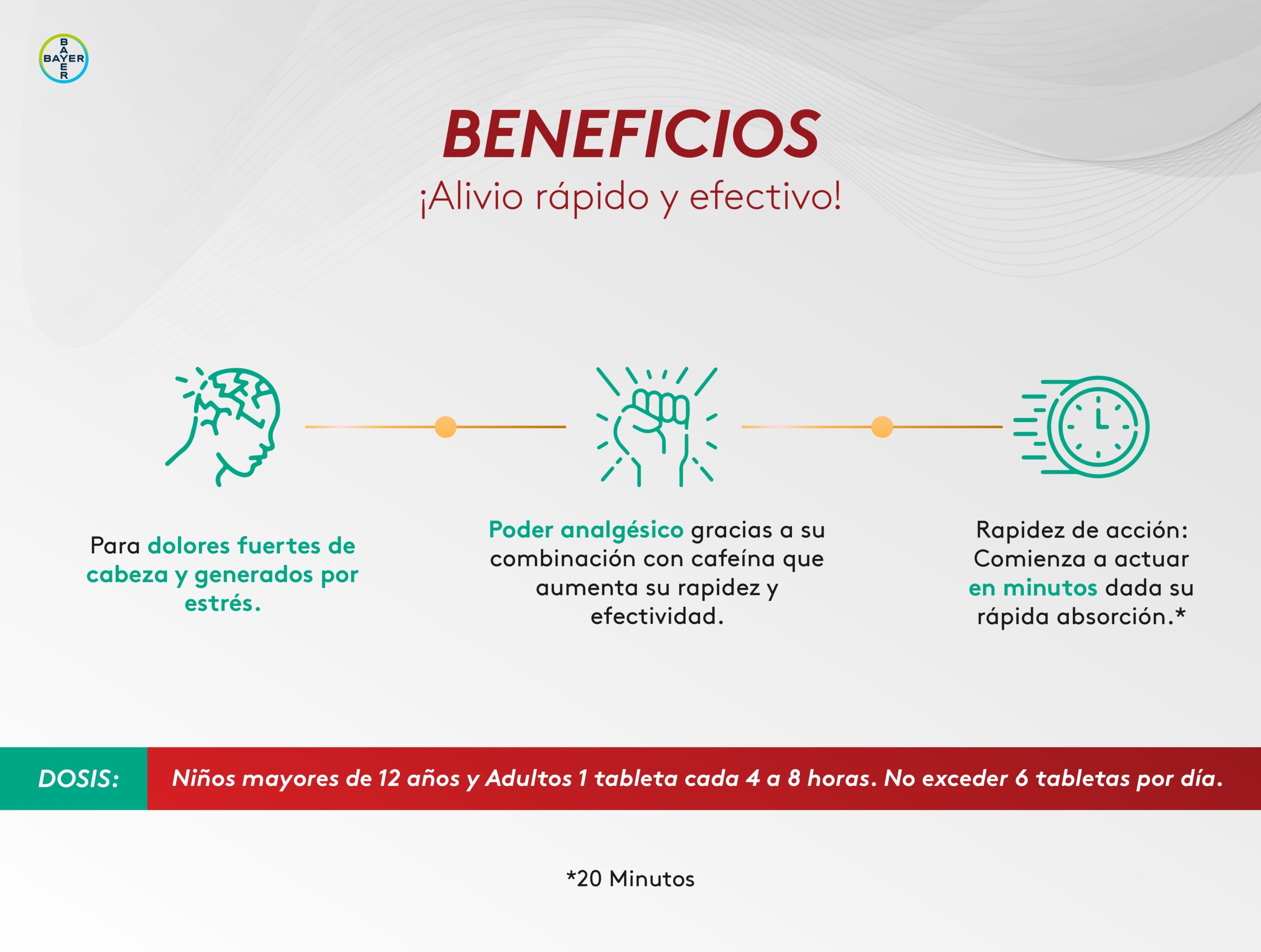 BAYER

BENEFICIOS

¡Alivio rápido y efectivo!

Para dolores fuertes de cabeza y generados por estrés.

Poder analgésico gracias a su combinación con cafeína que aumenta su rapidez y efectividad.

Rapidez de acción: Comienza a actuar en minutos dada su rápida absorción.*

DOSIS: Niños mayores de 12 años y Adultos 1 tableta cada 4 a 8 horas. No exceder 6 tabletas por día.

*20 Minutos